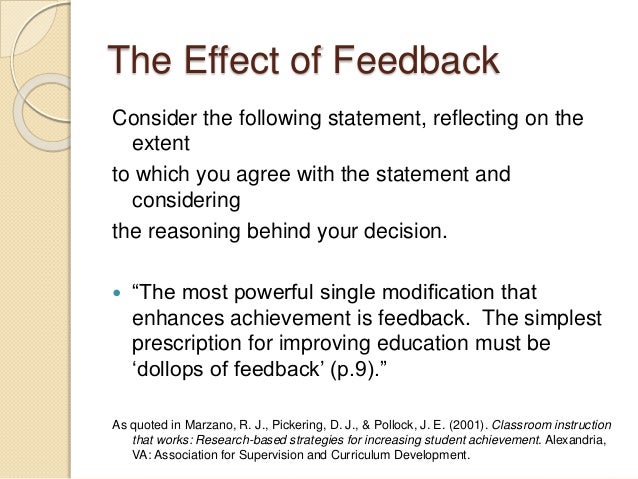 The Effect of Feedback

Consider the following statement, reflecting on the extent

to which you agree with the statement and considering

the reasoning behind your decision.

“The most powerful single modification that enhances achievement is feedback. The simplest prescription for improving education must be ‘dollops of feedback’ (p.9).”

As quoted in Marzano, R. J., Pickering, D. J., & Pollock, J. E. (2001). Classroom instruction that works: Research-based strategies for increasing student achievement. Alexandria, VA: Association for Supervision and Curriculum Development.